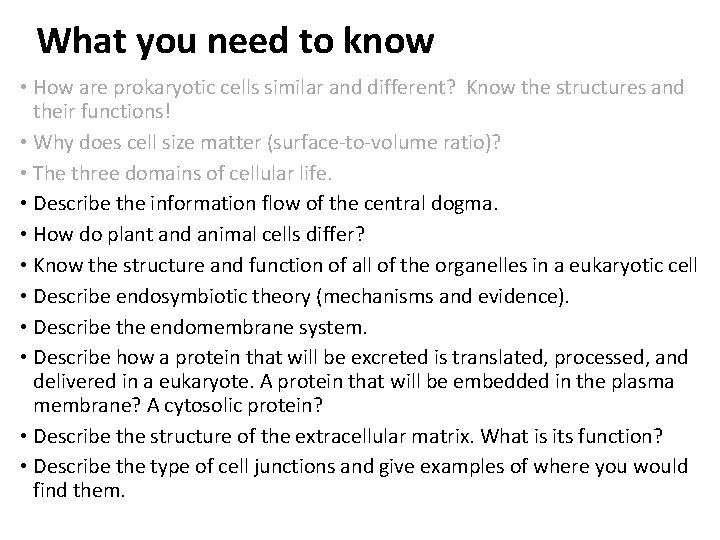 What you need to know

• How are prokaryotic cells similar and different? Know the structures and their functions!
• Why does cell size matter (surface-to-volume ratio)?
• The three domains of cellular life.
• Describe the information flow of the central dogma.
• How do plant and animal cells differ?
• Know the structure and function of all of the organelles in a eukaryotic cell
• Describe endosymbiotic theory (mechanisms and evidence).
• Describe the endomembrane system.
• Describe how a protein that will be excreted is translated, processed, and delivered in a eukaryote. A protein that will be embedded in the plasma membrane? A cytosolic protein?
• Describe the structure of the extracellular matrix. What is its function?
• Describe the type of cell junctions and give examples of where you would find them.